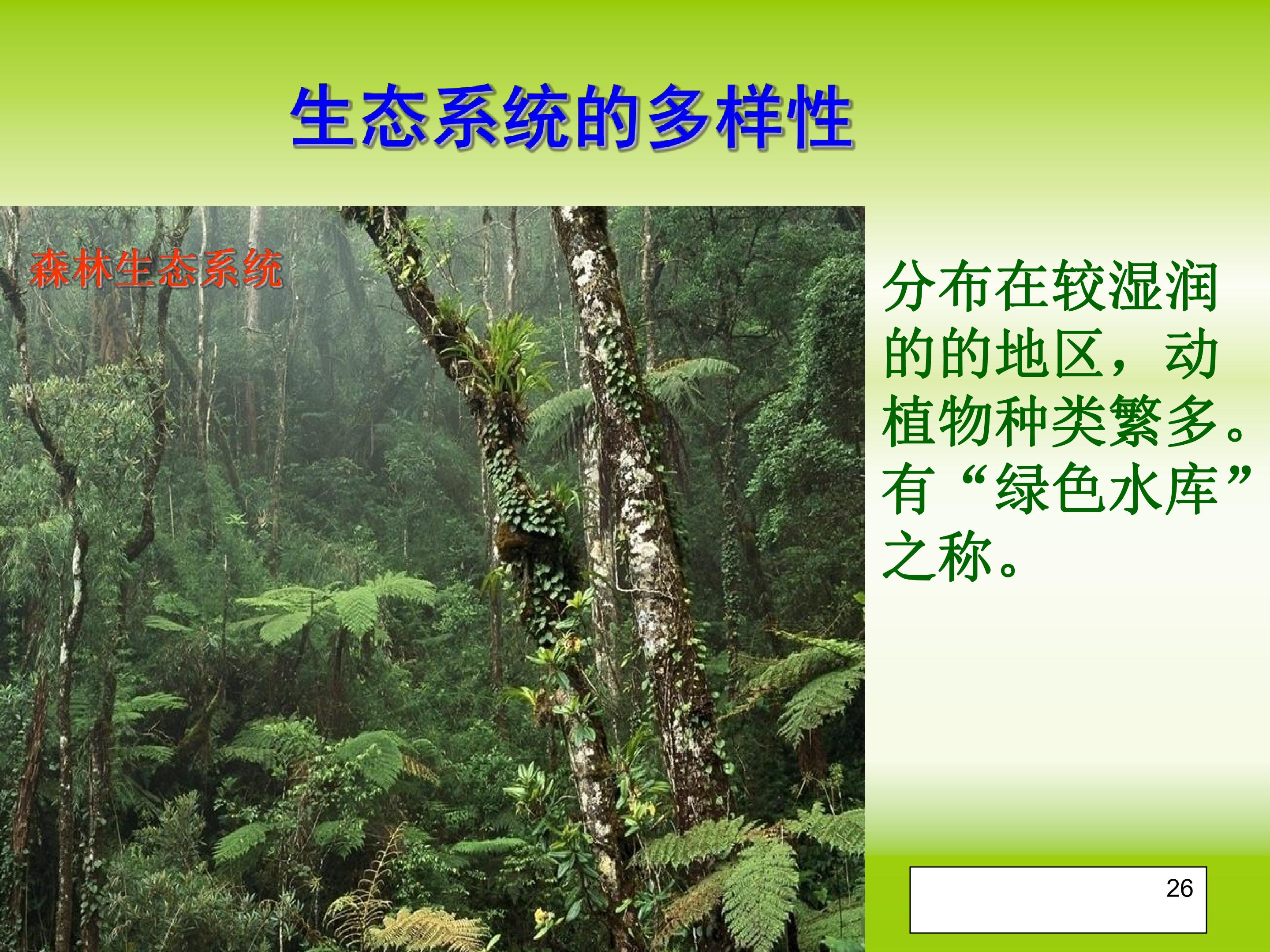 生态系统的多样性

森林生态系统

分布在较湿润的的地区，动植物种类繁多。有“绿色水库”之称。

26